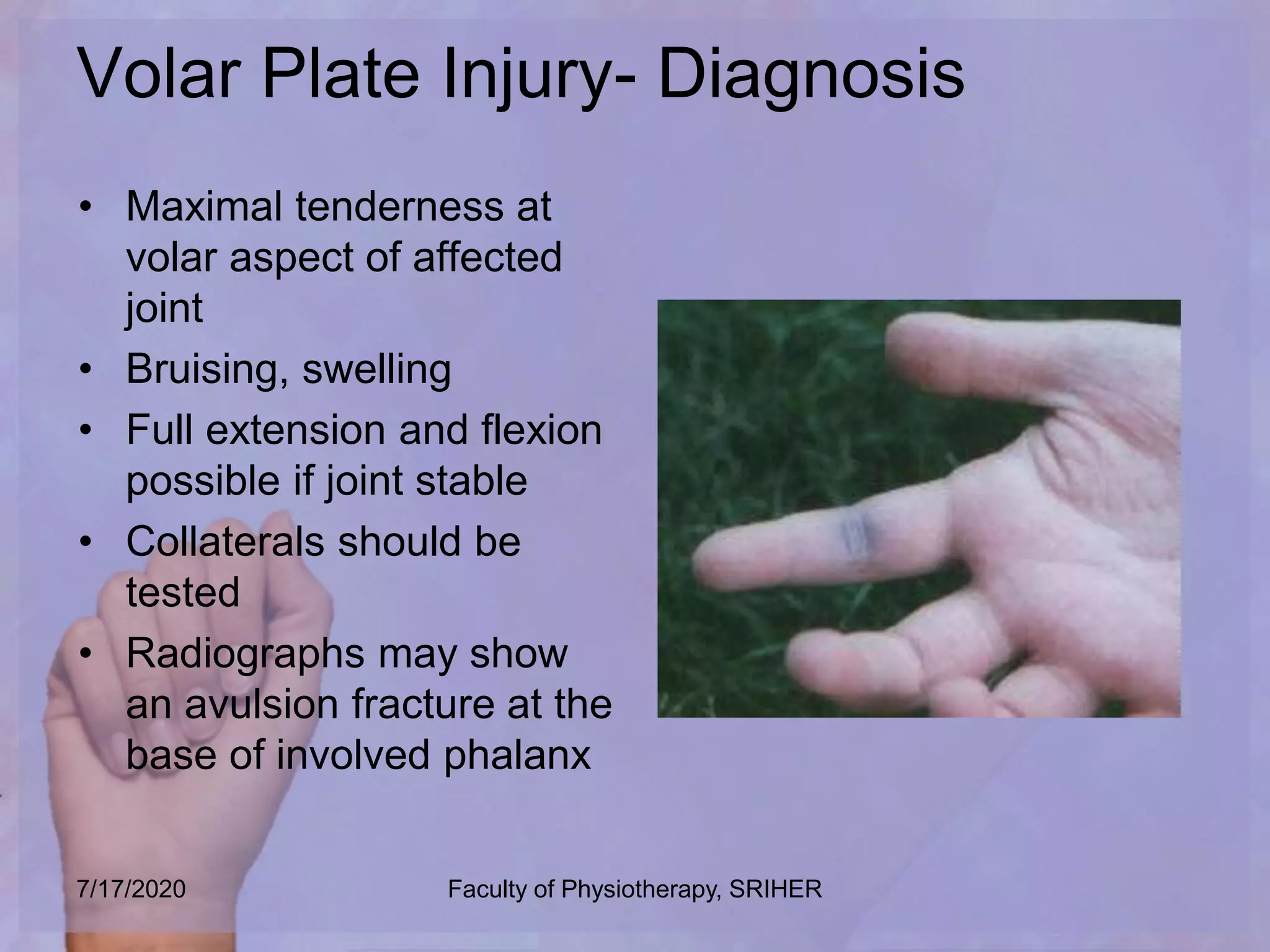 Volar Plate Injury- Diagnosis

• Maximal tenderness at volar aspect of affected joint
• Bruising, swelling
• Full extension and flexion possible if joint stable
• Collaterals should be tested
• Radiographs may show an avulsion fracture at the base of involved phalanx

7/17/2020

Faculty of Physiotherapy, SRIHER